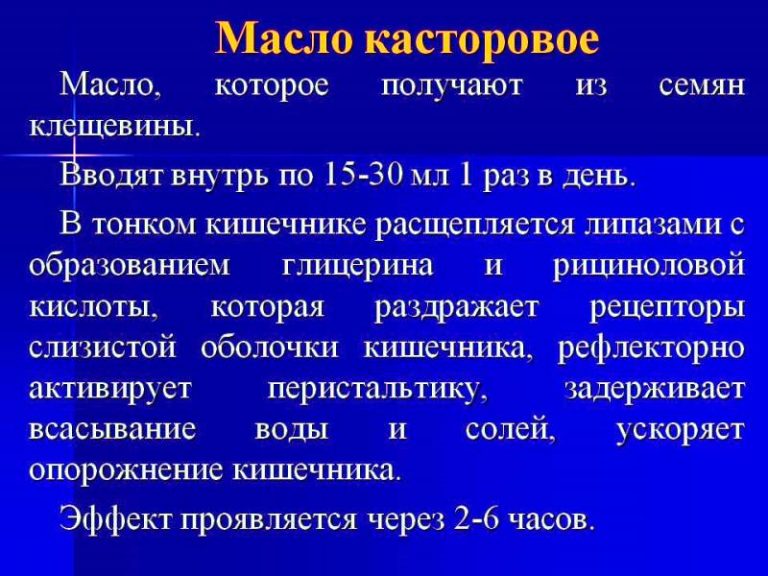 Масло касторовое

Масло, которое получают из семян клещевины.

Вводят внутрь по 15-30 мл 1 раз в день.

В тонком кишечнике расщепляется липазами с образованием глицерина и рициноловой кислоты, которая раздражает рецепторы слизистой оболочки кишечника, рефлекторно активирует перистальтику, задерживает всасывание воды и солей, ускоряет опорожнение кишечника.

Эффект проявляется через 2-6 часов.